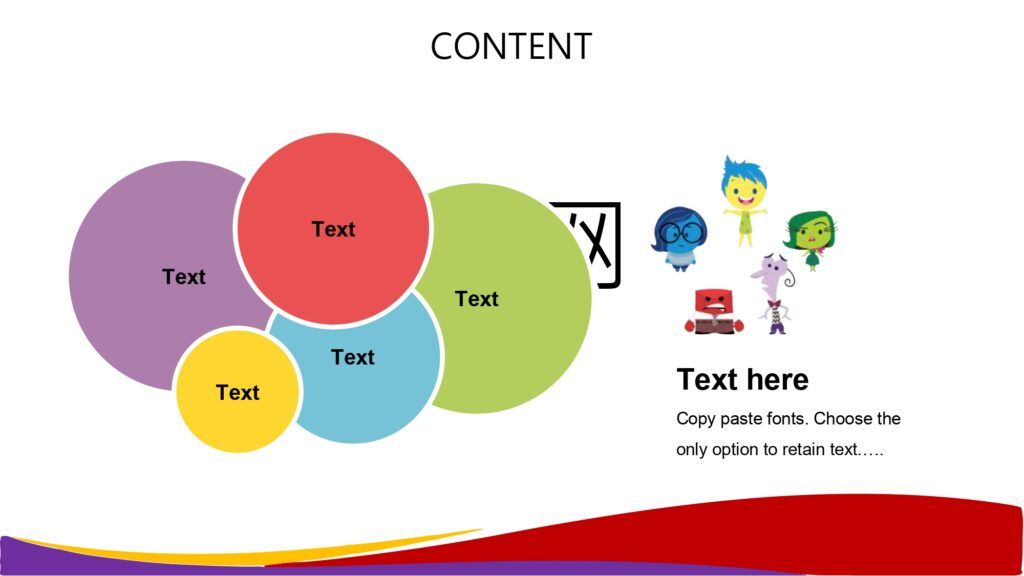 CONTENT

Text

Text

Text

Text

Text

Text here

Copy paste fonts. Choose the only option to retain text.….